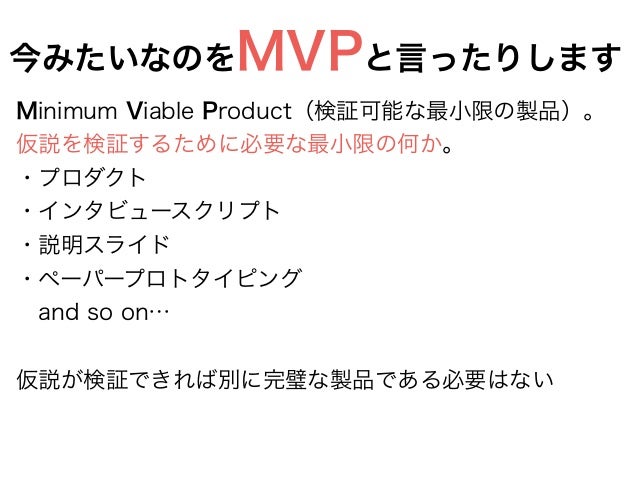 今みたいなのをMVPと言ったりします

Minimum Viable Product（検証可能な最小限の製品）。
仮説を検証するために必要な最小限の何か。
・プロダクト
・インタビュースクリプト
・説明スライド
・ペーパープロトタイピング
and so on…

仮説が検証できれば別に完璧な製品である必要はない